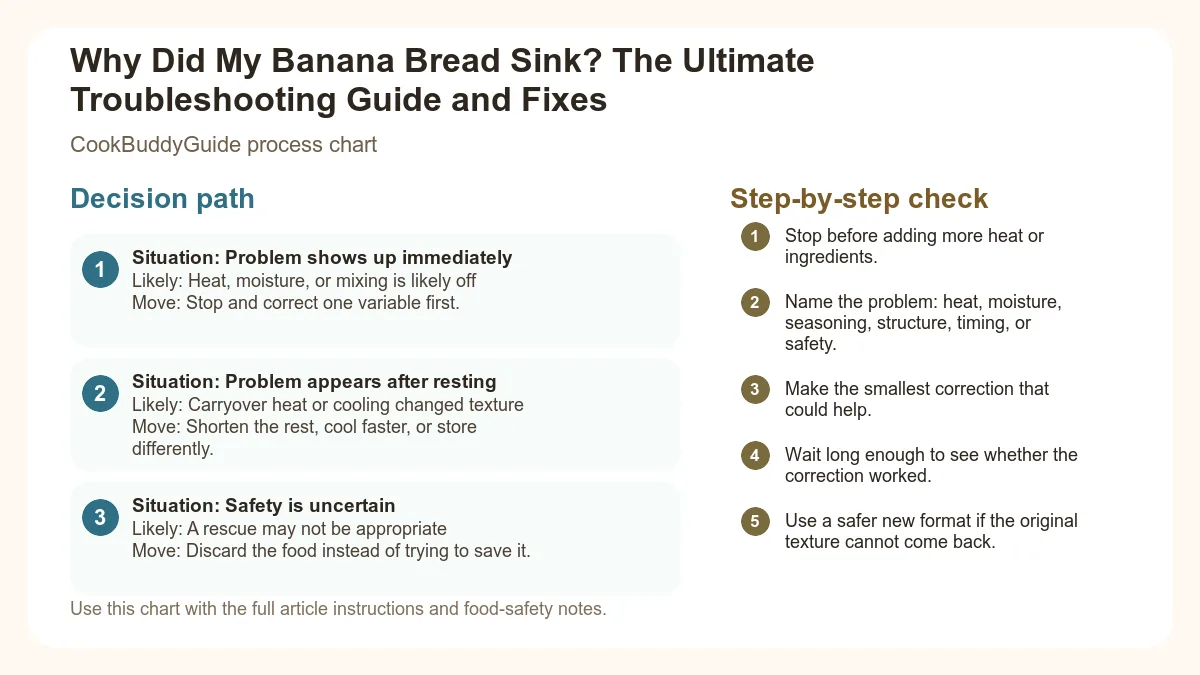 Why Did My Banana Bread Sink? The Ultimate Troubleshooting Guide and Fixes

CookBuddyGuide process chart

Decision path

1 Situation: Problem shows up immediately
Likely: Heat, moisture, or mixing is likely off
Move: Stop and correct one variable first.

2 Situation: Problem appears after resting
Likely: Carryover heat or cooling changed texture
Move: Shorten the rest, cool faster, or store differently.

3 Situation: Safety is uncertain
Likely: A rescue may not be appropriate
Move: Discard the food instead of trying to save it.

Use this chart with the full article instructions and food-safety notes.

Step-by-step check

1 Stop before adding more heat or ingredients.

2 Name the problem: heat, moisture, seasoning, structure, timing, or safety.

3 Make the smallest correction that could help.

4 Wait long enough to see whether the correction worked.

5 Use a safer new format if the original texture cannot come back.